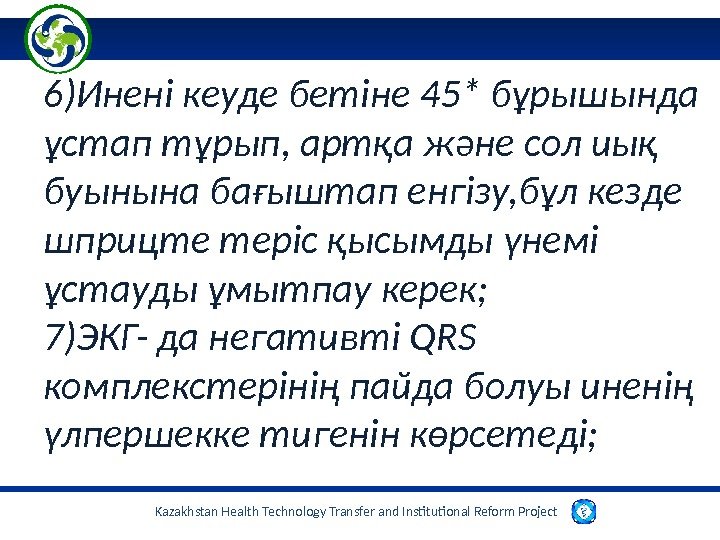 6)Инені кеуде бетіне 45* бұрышында ұстап тұрып, артқа және сол иық буынына бағыштап енгізу,бұл кезде шприцте теріс қысымды үнемі ұстауды ұмытпау керек;
7)ЭКГ- да негативті QRS комплекстерінің пайда болуы иненің үлпершекке тигенін көрсетеді;

Kazakhstan Health Technology Transfer and Institutional Reform Project